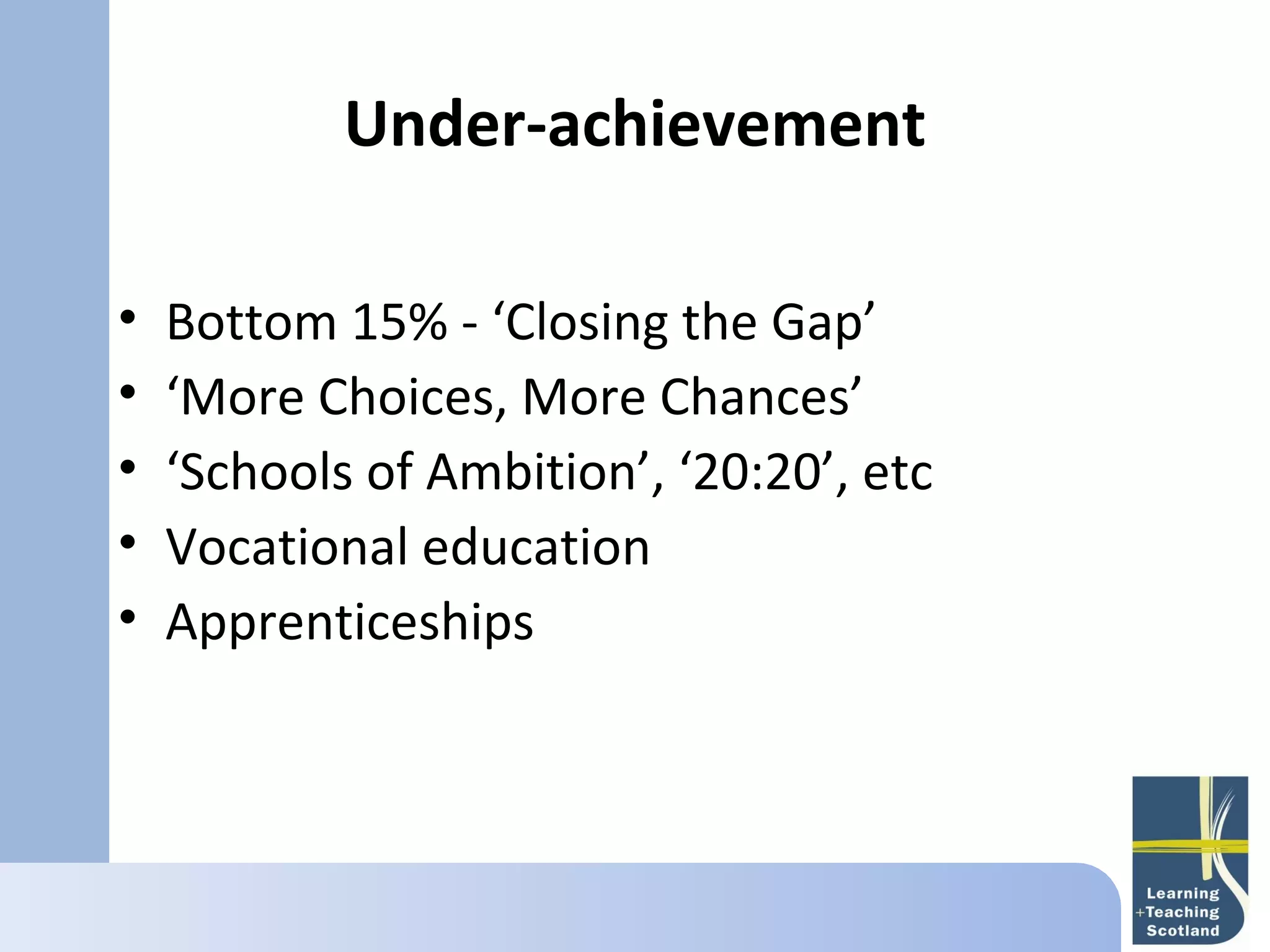 Under-achievement

• Bottom 15% - ‘Closing the Gap’
• ‘More Choices, More Chances’
• ‘Schools of Ambition’, ‘20:20’, etc
• Vocational education
• Apprenticeships

Learning +Teaching Scotland